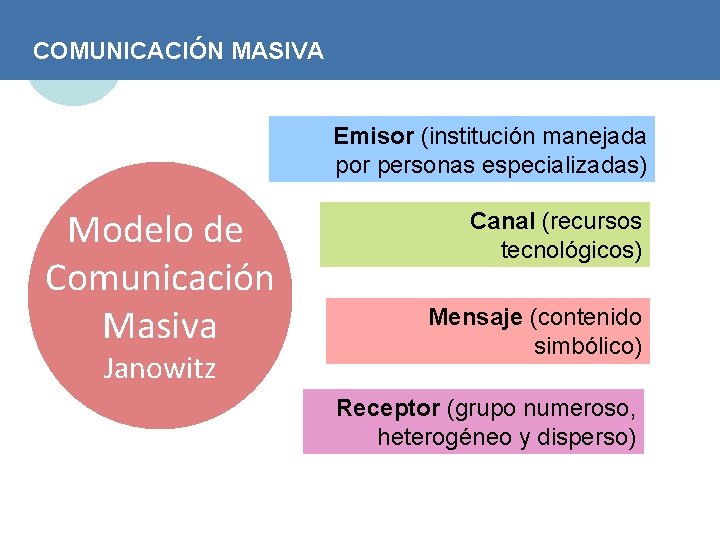 COMUNICACIÓN MASIVA

Modelo de Comunicación Masiva
Janowitz

Emisor (institución manejada por personas especializadas)

Canal (recursos tecnológicos)

Mensaje (contenido simbólico)

Receptor (grupo numeroso, heterogéneo y disperso)